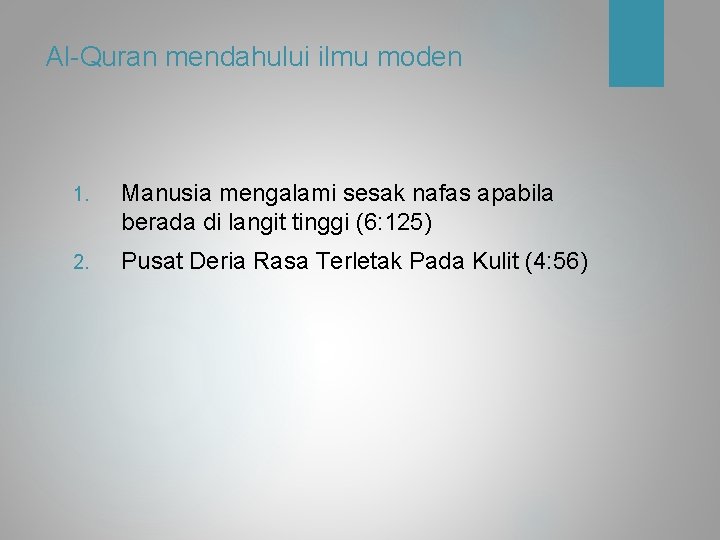 Al-Quran mendahului ilmu moden

1. Manusia mengalami sesak nafas apabila berada di langit tinggi (6:125)

2. Pusat Deria Rasa Terletak Pada Kulit (4:56)